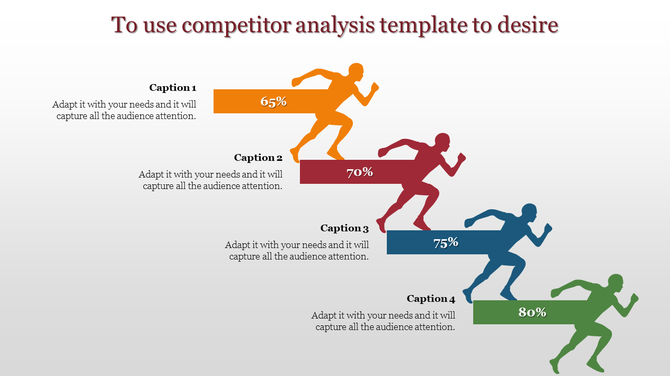 To use competitor analysis template to desire

Caption 1
Adapt it with your needs and it will capture all the audience attention.

65%

Caption 2
Adapt it with your needs and it will capture all the audience attention.

70%

Caption 3
Adapt it with your needs and it will capture all the audience attention.

75%

Caption 4
Adapt it with your needs and it will capture all the audience attention.

80%